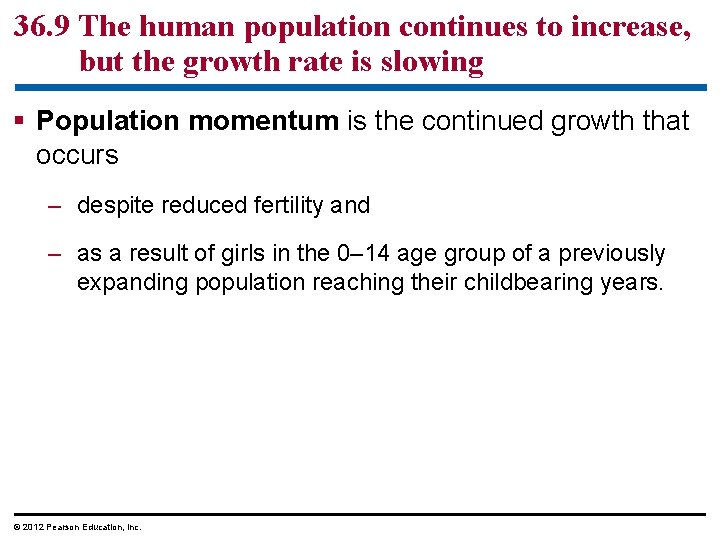 36.9 The human population continues to increase, but the growth rate is slowing

▪ Population momentum is the continued growth that occurs

– despite reduced fertility and

– as a result of girls in the 0–14 age group of a previously expanding population reaching their childbearing years.

© 2012 Pearson Education, Inc.